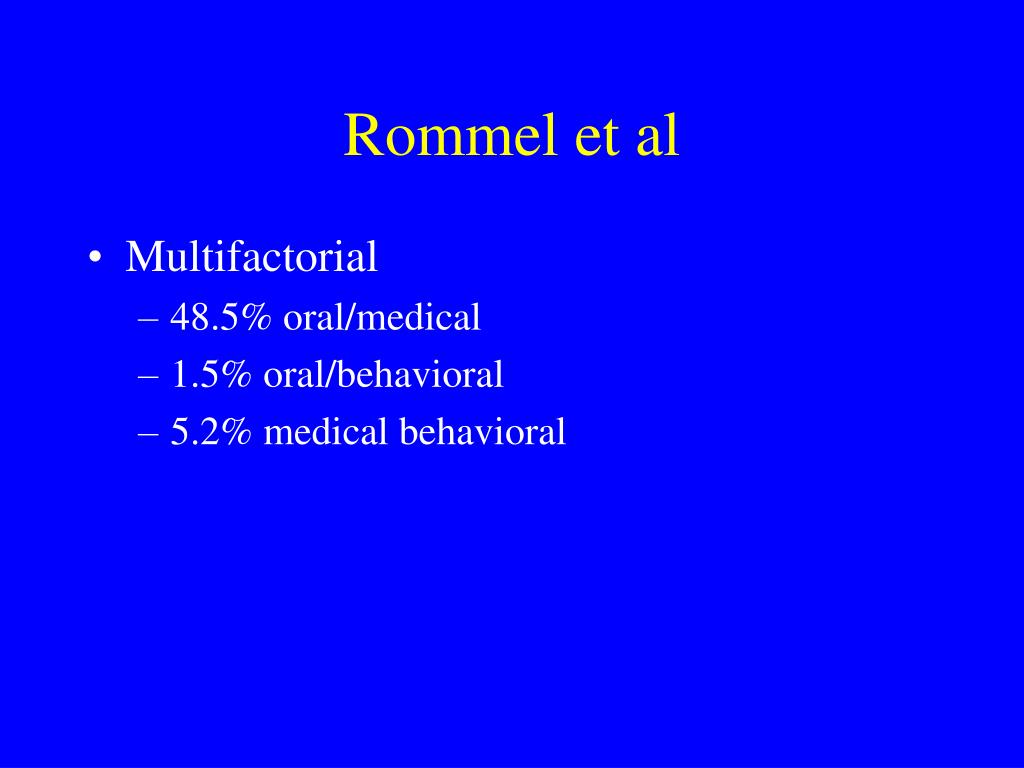 Rommel et al

• Multifactorial
– 48.5% oral/medical
– 1.5% oral/behavioral
– 5.2% medical behavioral